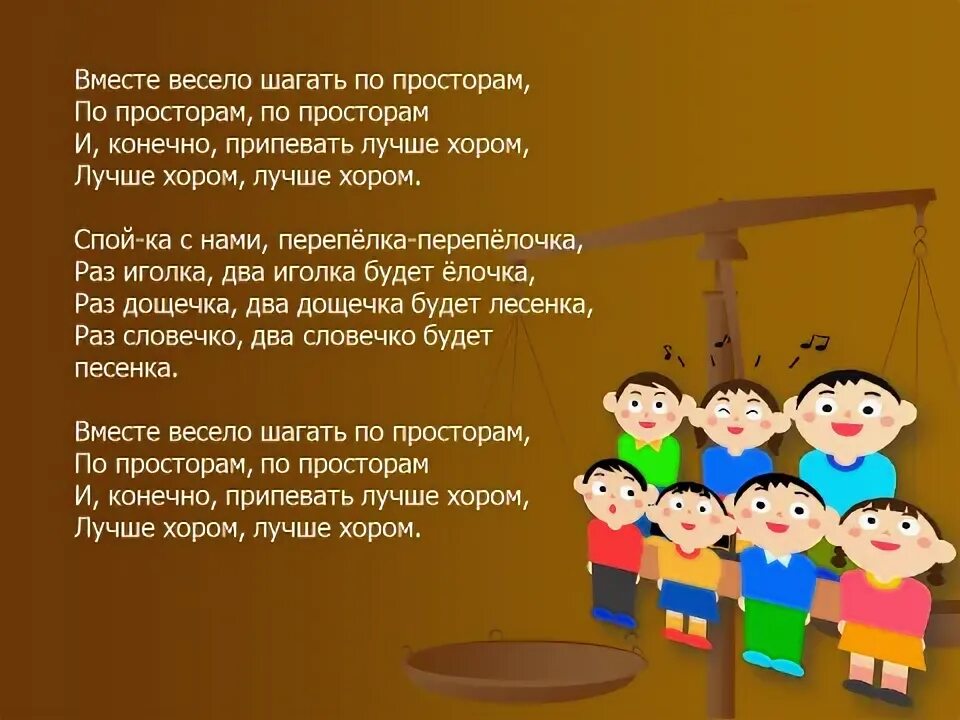 Вместе весело шагать по просторам,
По просторам, по просторам
И, конечно, припевать лучше хором,
Лучше хором, лучше хором.

Спой-ка с нами, перепёлка-перепёлочка,
Раз иголка, два иголка будет ёлочка,
Раз дощечка, два дощечка будет лесенка,
Раз словечко, два словечко будет песенка.

Вместе весело шагать по просторам,
По просторам, по просторам
И, конечно, припевать лучше хором,
Лучше хором, лучше хором.